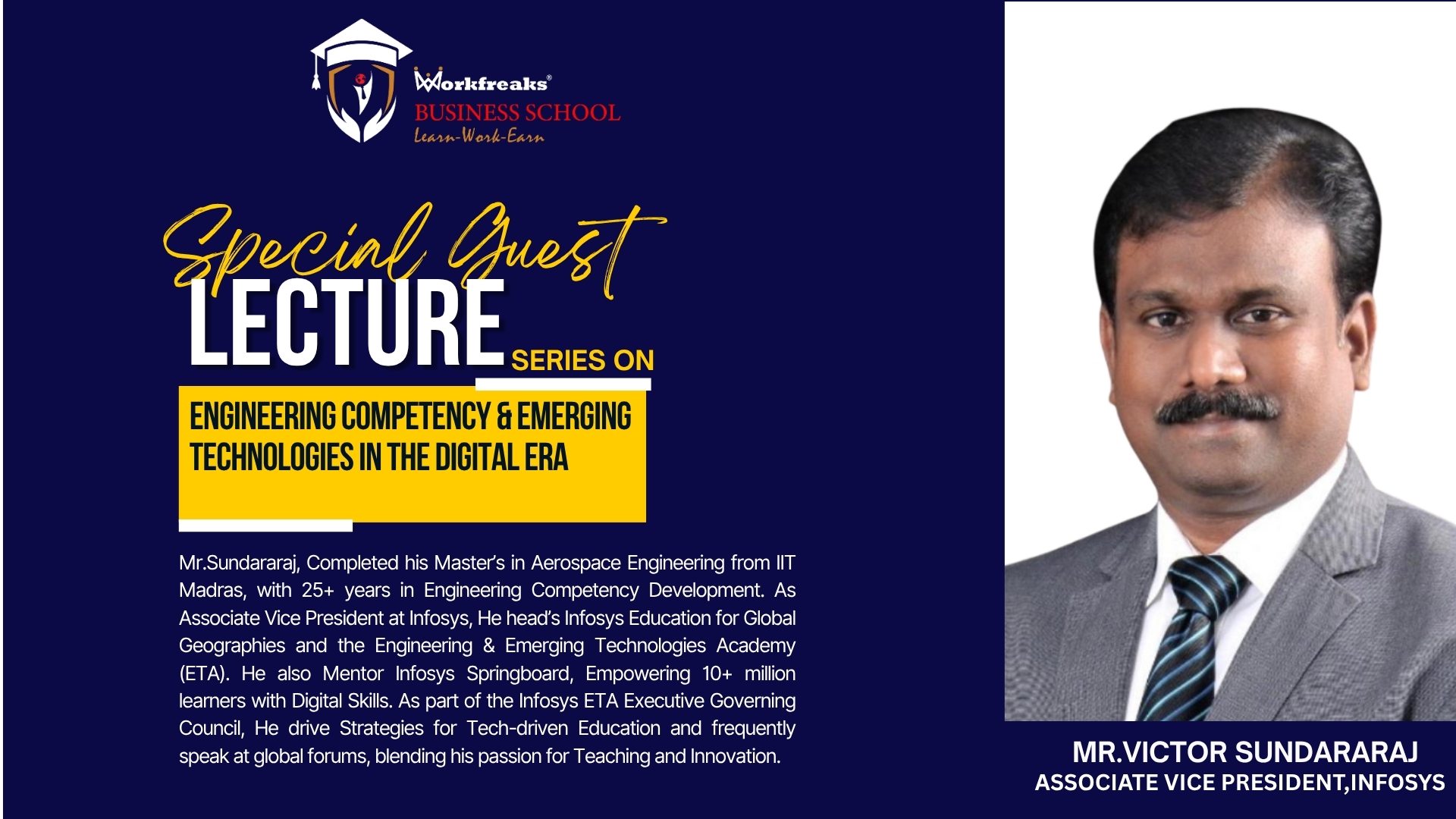 Workfreaks®
BUSINESS SCHOOL
Learn-Work-Earn

Special Guest
LECTURE SERIES ON

ENGINEERING COMPETENCY & EMERGING TECHNOLOGIES IN THE DIGITAL ERA

Mr.Sundararaj, Completed his Master's in Aerospace Engineering from IIT Madras, with 25+ years in Engineering Competency Development. As Associate Vice President at Infosys, He head's Infosys Education for Global Geographies and the Engineering & Emerging Technologies Academy (ETA). He also Mentor Infosys Springboard, Empowering 10+ million learners with Digital Skills. As part of the Infosys ETA Executive Governing Council, He drive Strategies for Tech-driven Education and frequently speak at global forums, blending his passion for Teaching and Innovation.

MR.VICTOR SUNDARARAJ
ASSOCIATE VICE PRESIDENT,INFOSYS